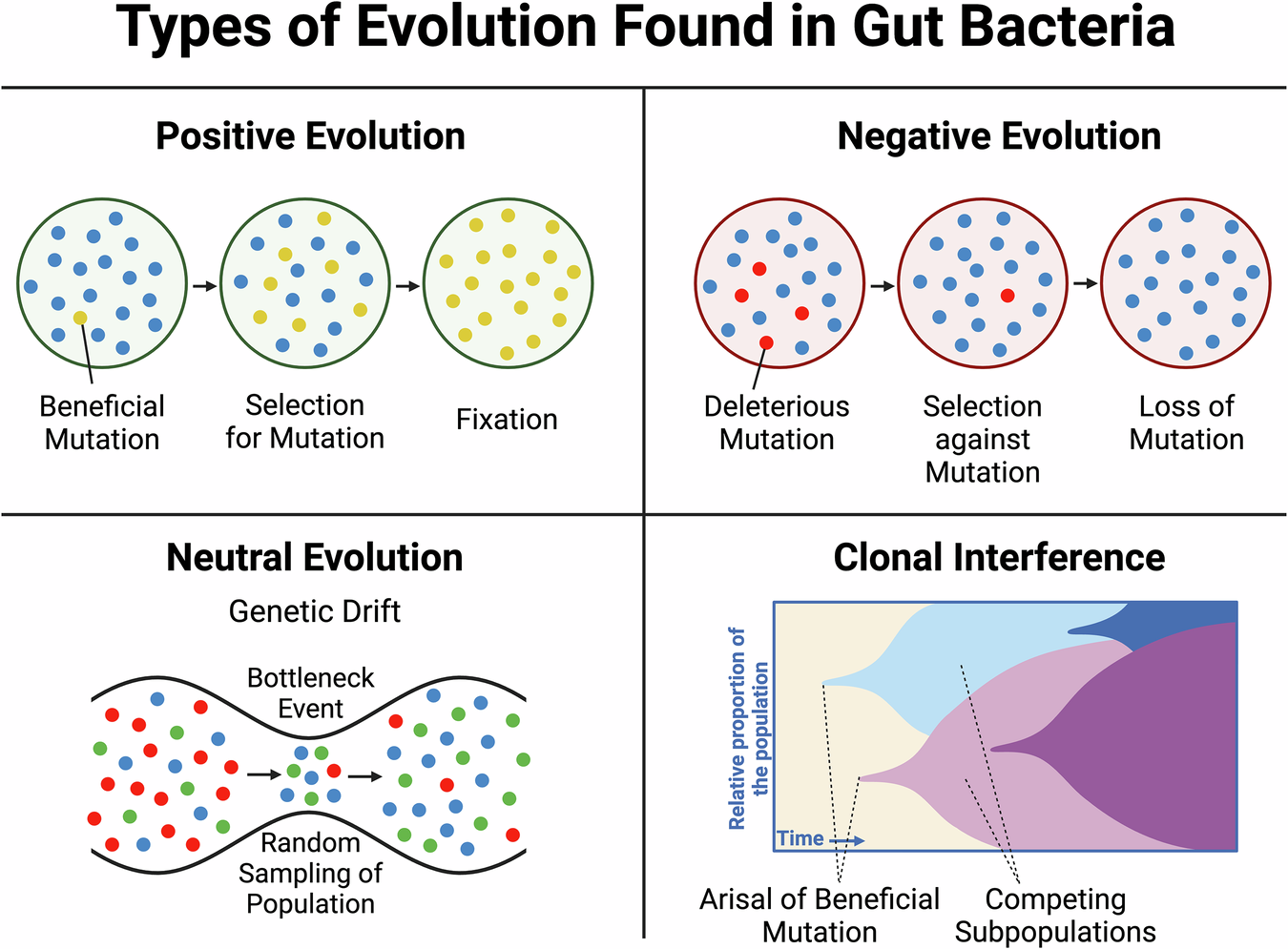 Types of Evolution Found in Gut Bacteria

Positive Evolution

Beneficial Mutation

Selection for Mutation

Fixation

Negative Evolution

Deleterious Mutation

Selection against Mutation

Loss of Mutation

Neutral Evolution

Genetic Drift

Bottleneck Event

Random Sampling of Population

Clonal Interference

Relative proportion of the population

Time

Arisal of Beneficial Mutation

Competing Subpopulations